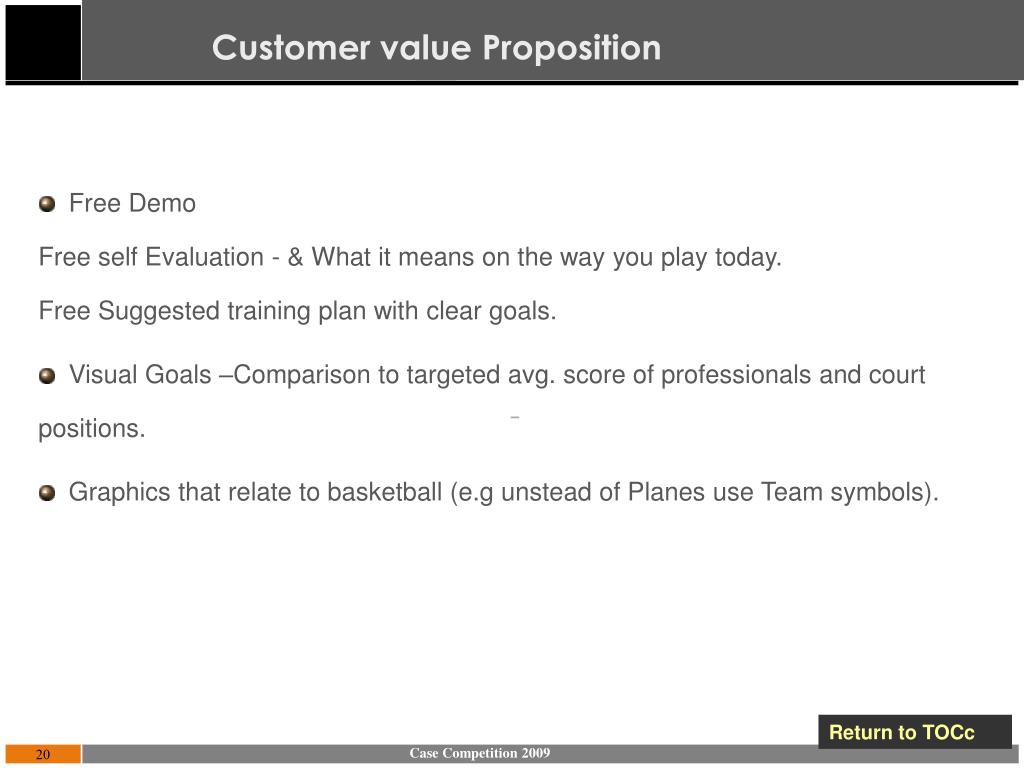 Customer value Proposition

Free Demo

Free self Evaluation - & What it means on the way you play today.

Free Suggested training plan with clear goals.

Visual Goals –Comparison to targeted avg. score of professionals and court positions.

Graphics that relate to basketball (e.g unstead of Planes use Team symbols).

Return to TOCc

20

Case Competition 2009